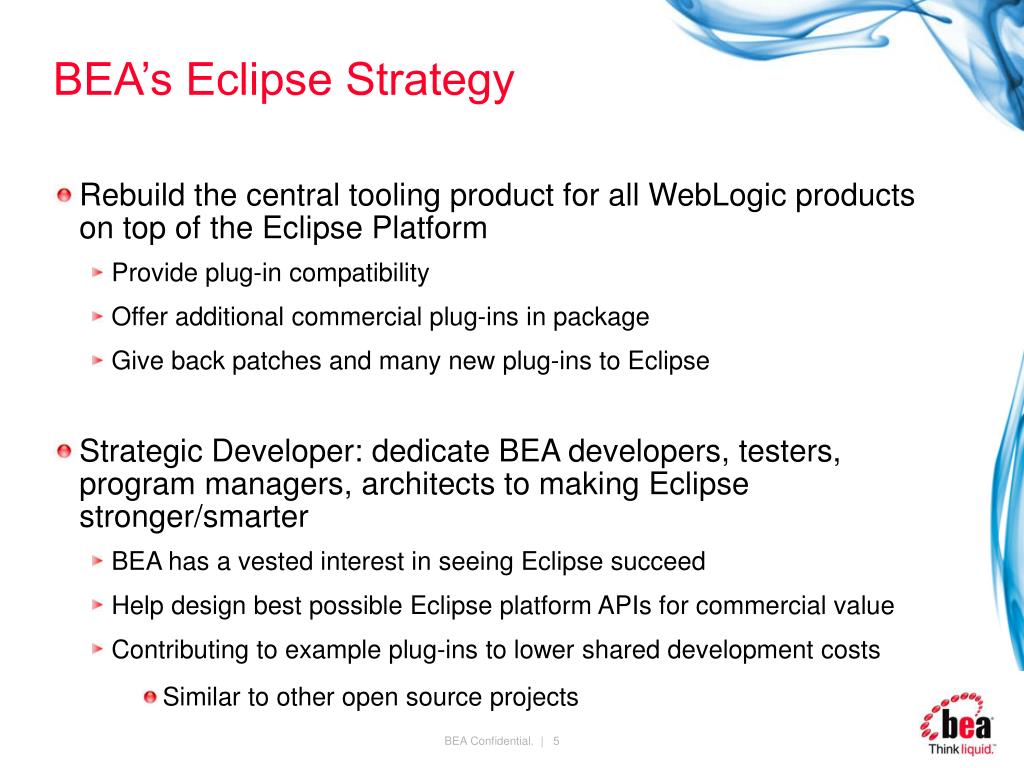 BEA's Eclipse Strategy

Rebuild the central tooling product for all WebLogic products on top of the Eclipse Platform

Provide plug-in compatibility

Offer additional commercial plug-ins in package

Give back patches and many new plug-ins to Eclipse

Strategic Developer: dedicate BEA developers, testers, program managers, architects to making Eclipse stronger/smarter

BEA has a vested interest in seeing Eclipse succeed

Help design best possible Eclipse platform APIs for commercial value

Contributing to example plug-ins to lower shared development costs

Similar to other open source projects

BEA Confidential. | 5

bea
Think liquid.